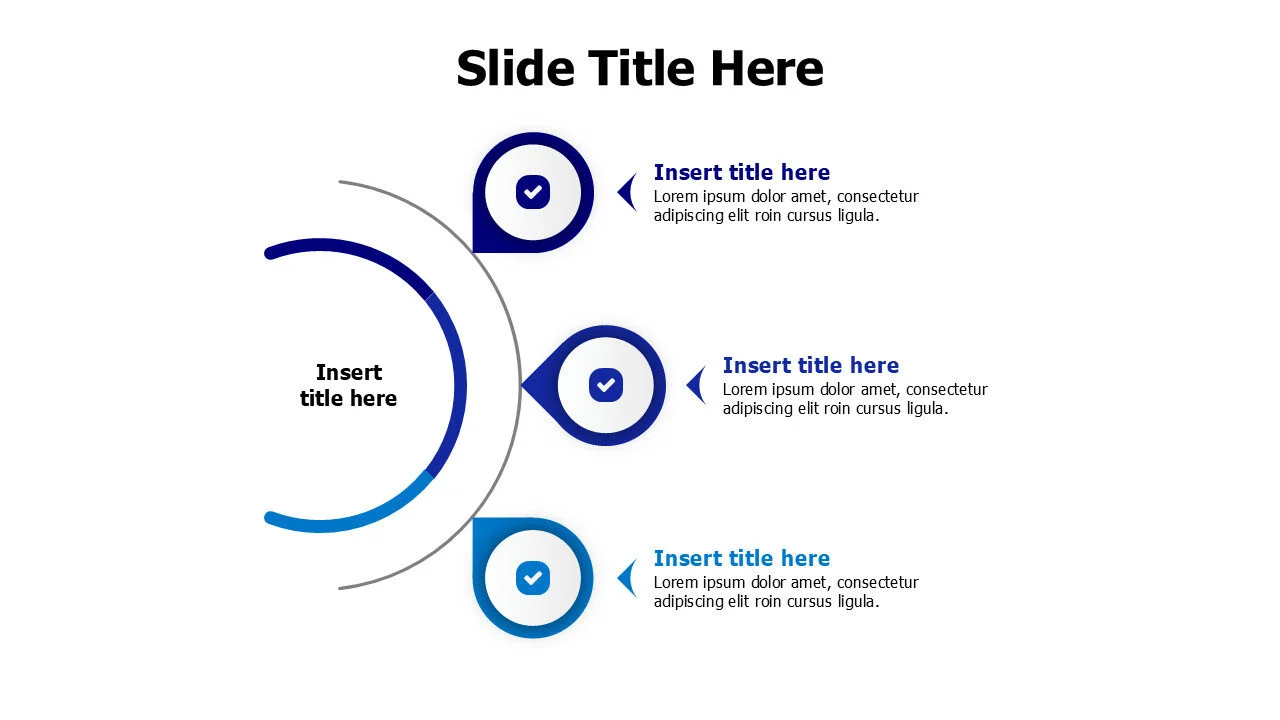 Slide Title Here

Insert title here

Insert title here
Lorem ipsum dolor amet, consectetur adipiscing elit roin cursus ligula.

Insert title here
Lorem ipsum dolor amet, consectetur adipiscing elit roin cursus ligula.

Insert title here
Lorem ipsum dolor amet, consectetur adipiscing elit roin cursus ligula.